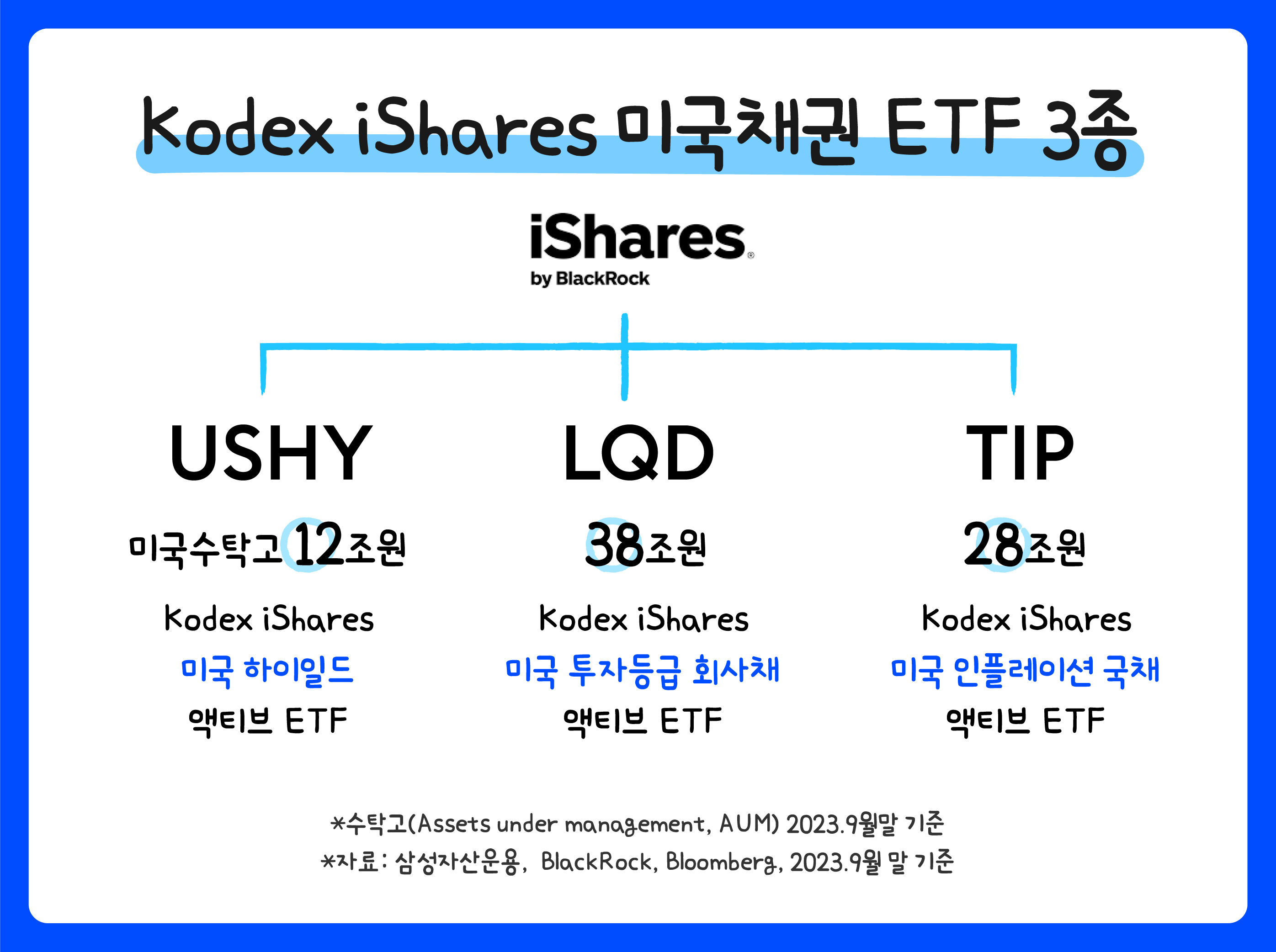 Kodex iShares 미국채권 ETF 3종

iShares®
by BlackRock

USHY
미국수탁고 12조원
Kodex iShares
미국 하이일드
액티브 ETF

LQD
38조원
Kodex iShares
미국 투자등급 회사채
액티브 ETF

TIP
28조원
Kodex iShares
미국 인플레이션 국채
액티브 ETF

*수탁고(Assets under management, AUM) 2023.9월말 기준
*자료: 삼성자산운용, BlackRock, Bloomberg, 2023.9월 말 기준